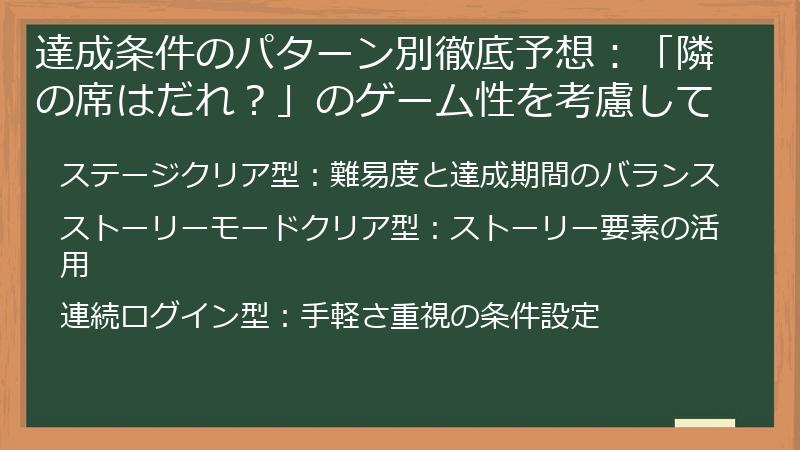 達成条件のパターン別徹底予想：「隣の席はだれ？」のゲーム性を考慮して

ステージクリア型：難易度と達成期間のバランス

ストーリーモードクリア型：ストーリー要素の活用

連続ログイン型：手軽さ重視の条件設定